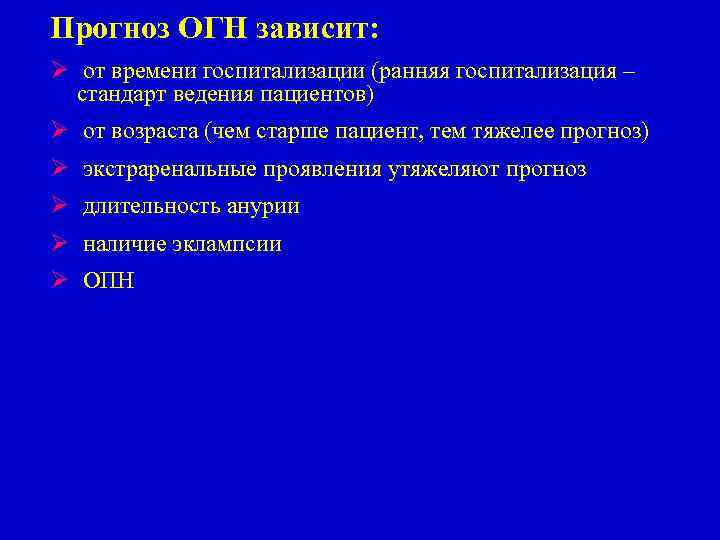 Прогноз ОГН зависит:

➢ от времени госпитализации (ранняя госпитализация – стандарт ведения пациентов)

➢ от возраста (чем старше пациент, тем тяжелее прогноз)

➢ экстраренальные проявления утяжеляют прогноз

➢ длительность анурии

➢ наличие эклампсии

➢ ОПН